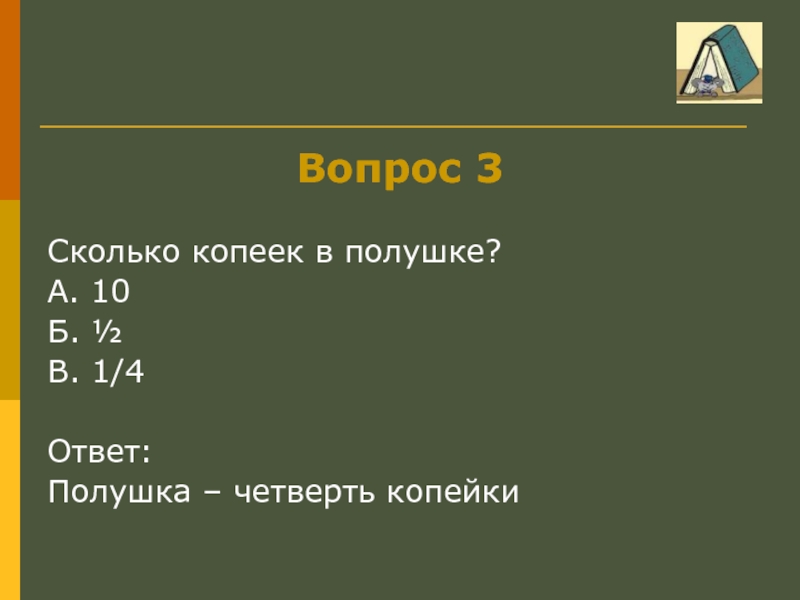 Вопрос 3

Сколько копеек в полушке?
А. 10
Б. ½
В. 1/4

Ответ:
Полушка – четверть копейки